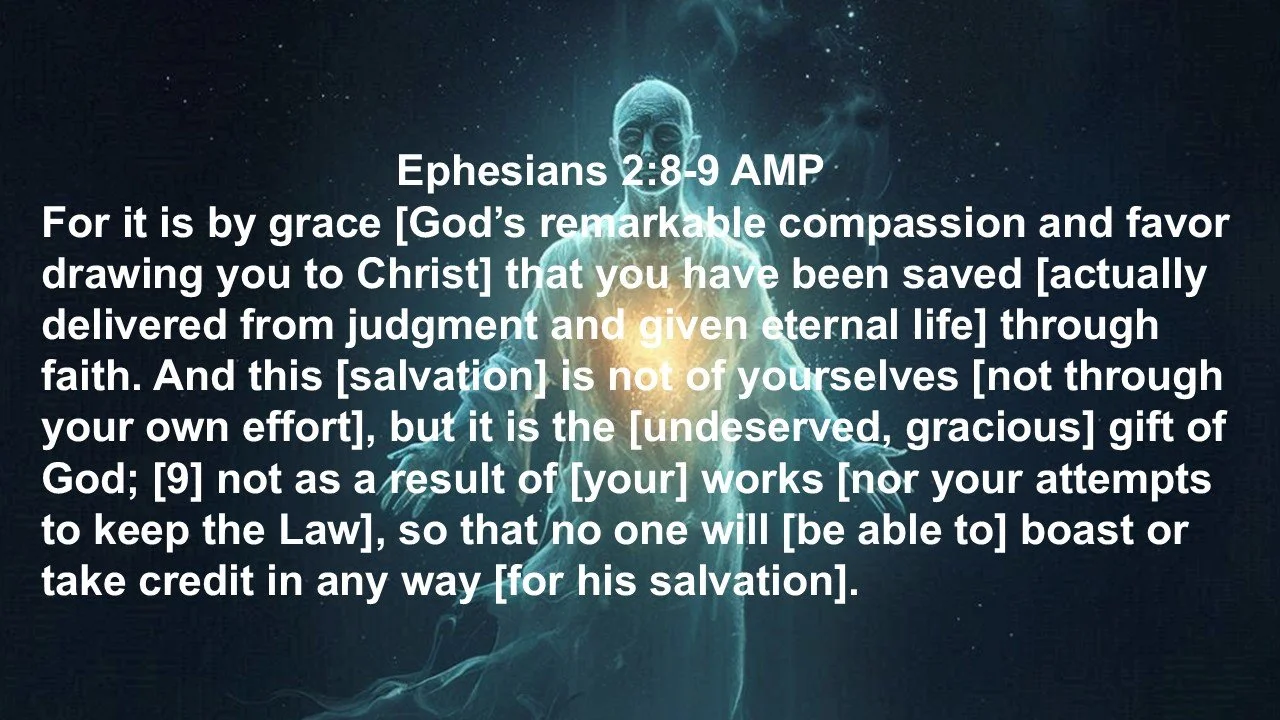 Ephesians 2:8-9 AMP

For it is by grace [God’s remarkable compassion and favor drawing you to Christ] that you have been saved [actually delivered from judgment and given eternal life] through faith. And this [salvation] is not of yourselves [not through your own effort], but it is the [undeserved, gracious] gift of God; [9] not as a result of [your] works [nor your attempts to keep the Law], so that no one will [be able to] boast or take credit in any way [for his salvation].